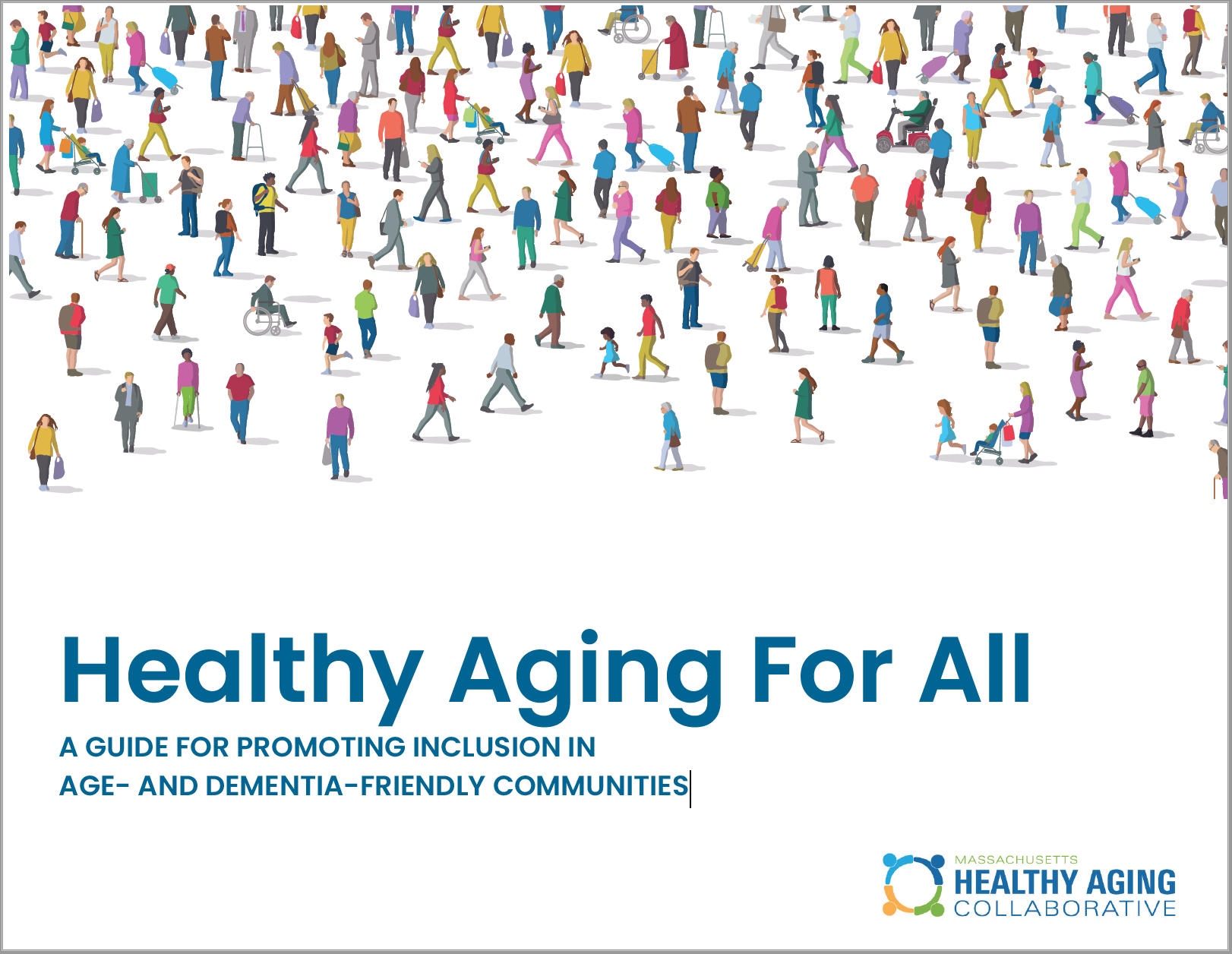 Healthy Aging For All

A GUIDE FOR PROMOTING INCLUSION IN AGE- AND DEMENTIA-FRIENDLY COMMUNITIES

MASSACHUSETTS
HEALTHY AGING
COLLABORATIVE